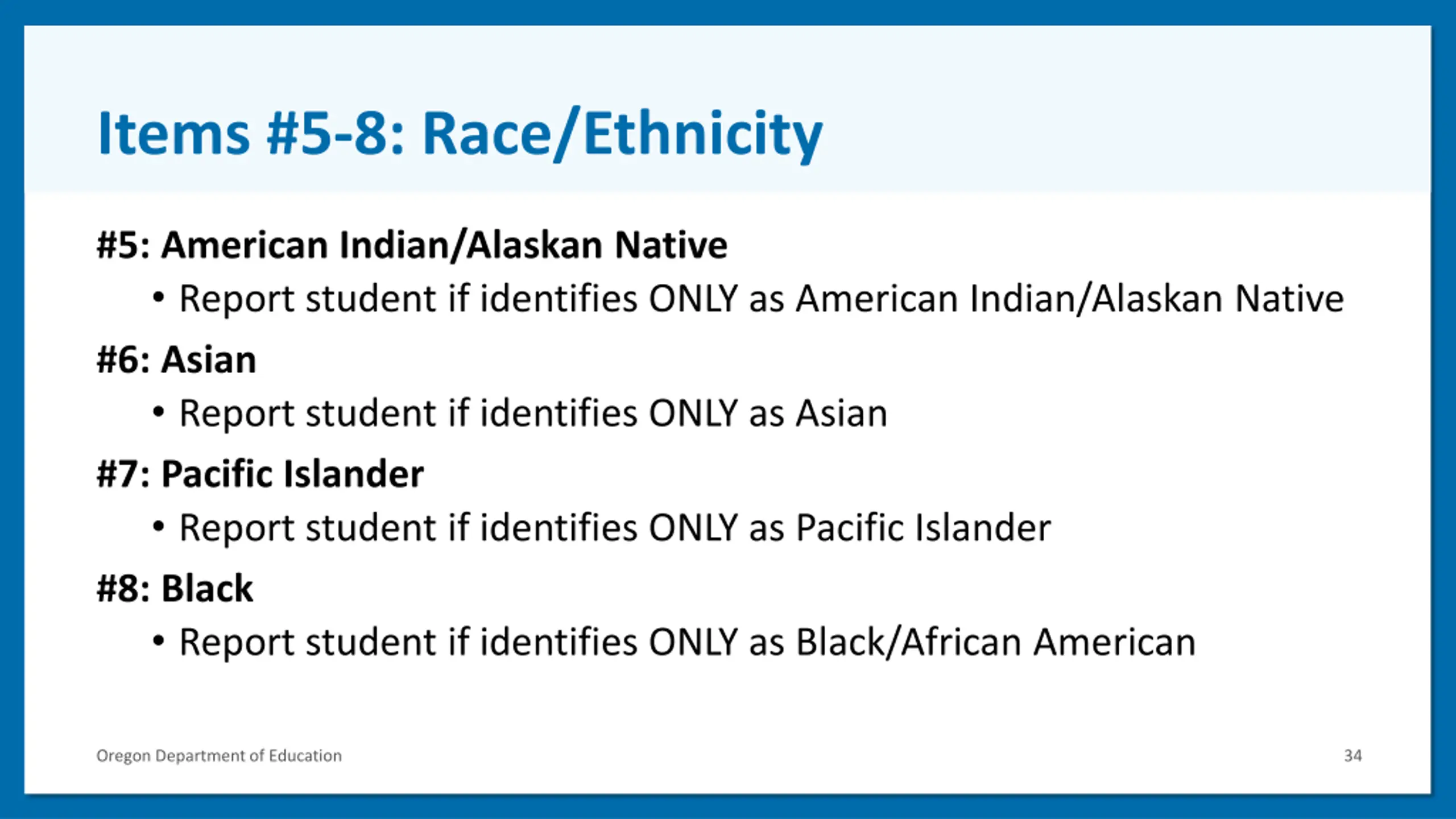 Items #5-8: Race/Ethnicity

#5: American Indian/Alaskan Native

• Report student if identifies ONLY as American Indian/Alaskan Native

#6: Asian

• Report student if identifies ONLY as Asian

#7: Pacific Islander

• Report student if identifies ONLY as Pacific Islander

#8: Black

• Report student if identifies ONLY as Black/African American

Oregon Department of Education

34